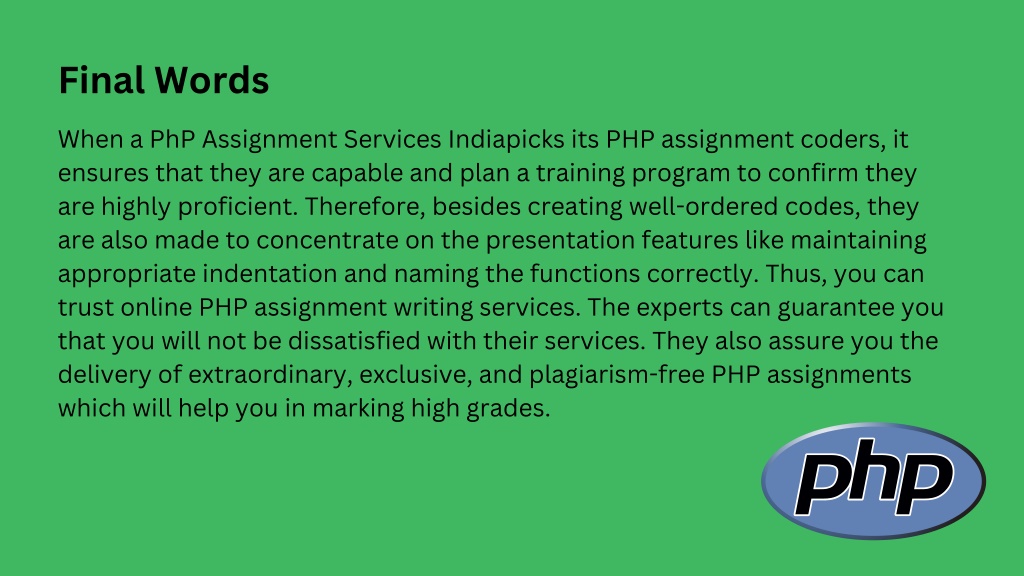 Final Words

When a PhP Assignment Services Indiapicks its PHP assignment coders, it ensures that they are capable and plan a training program to confirm they are highly proficient. Therefore, besides creating well-ordered codes, they are also made to concentrate on the presentation features like maintaining appropriate indentation and naming the functions correctly. Thus, you can trust online PHP assignment writing services. The experts can guarantee you that you will not be dissatisfied with their services. They also assure you the delivery of extraordinary, exclusive, and plagiarism-free PHP assignments which will help you in marking high grades.

php